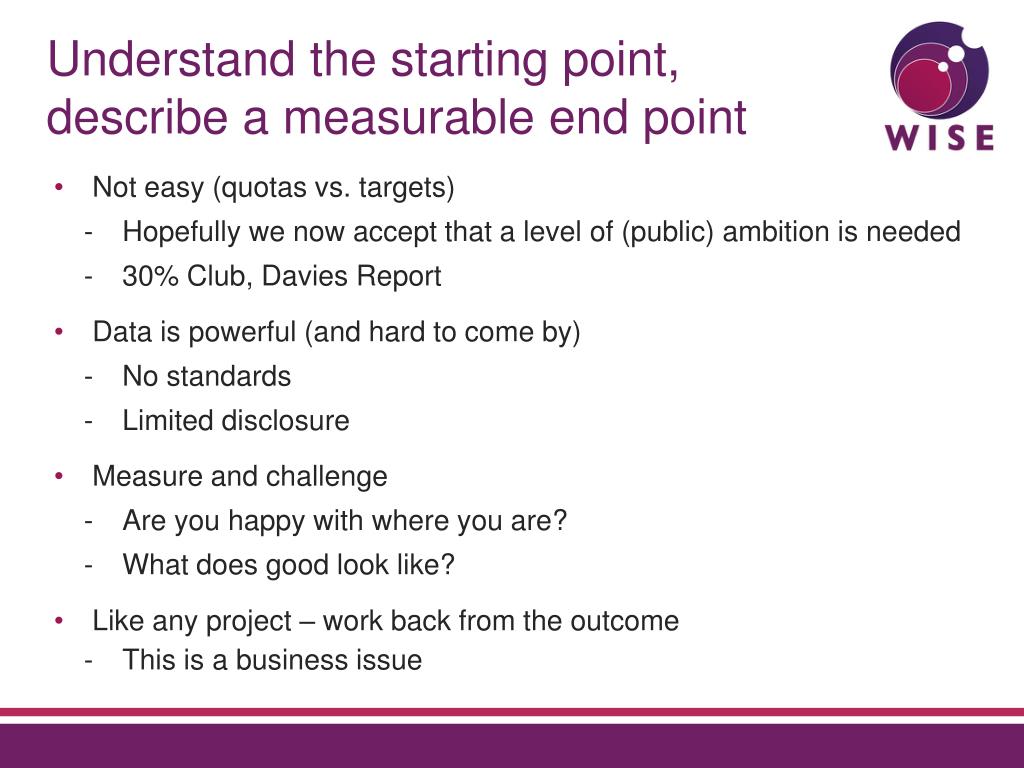 Understand the starting point, describe a measurable end point

WISE

• Not easy (quotas vs. targets)
- Hopefully we now accept that a level of (public) ambition is needed
- 30% Club, Davies Report

• Data is powerful (and hard to come by)
- No standards
- Limited disclosure

• Measure and challenge
- Are you happy with where you are?
- What does good look like?

• Like any project – work back from the outcome
- This is a business issue